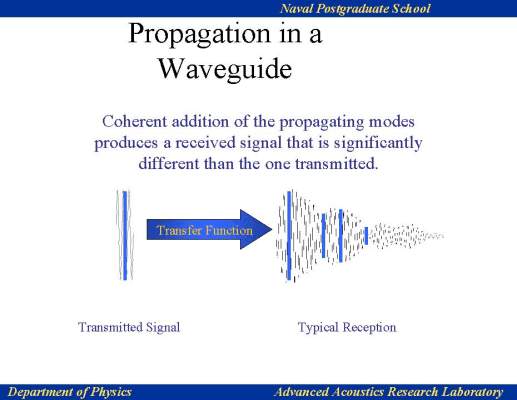 Naval Postgraduate School

Propagation in a Waveguide

Coherent addition of the propagating modes produces a received signal that is significantly different than the one transmitted.

Transfer Function

Transmitted Signal

Typical Reception

Department of Physics

Advanced Acoustics Research Laboratory